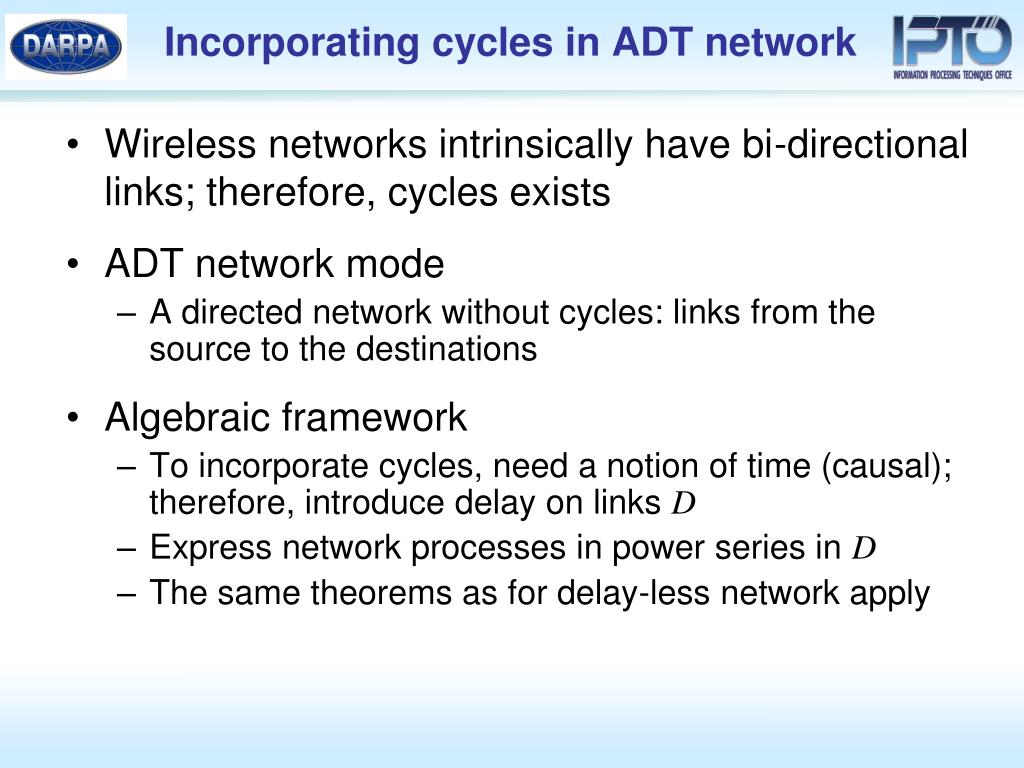 DARPA

Incorporating cycles in ADT network

IPTO
INFORMATION PROCESSING TECHNIQUES OFFICE

• Wireless networks intrinsically have bi-directional links; therefore, cycles exists

• ADT network mode
– A directed network without cycles: links from the source to the destinations

• Algebraic framework
– To incorporate cycles, need a notion of time (causal); therefore, introduce delay on links $D$
– Express network processes in power series in $D$
– The same theorems as for delay-less network apply